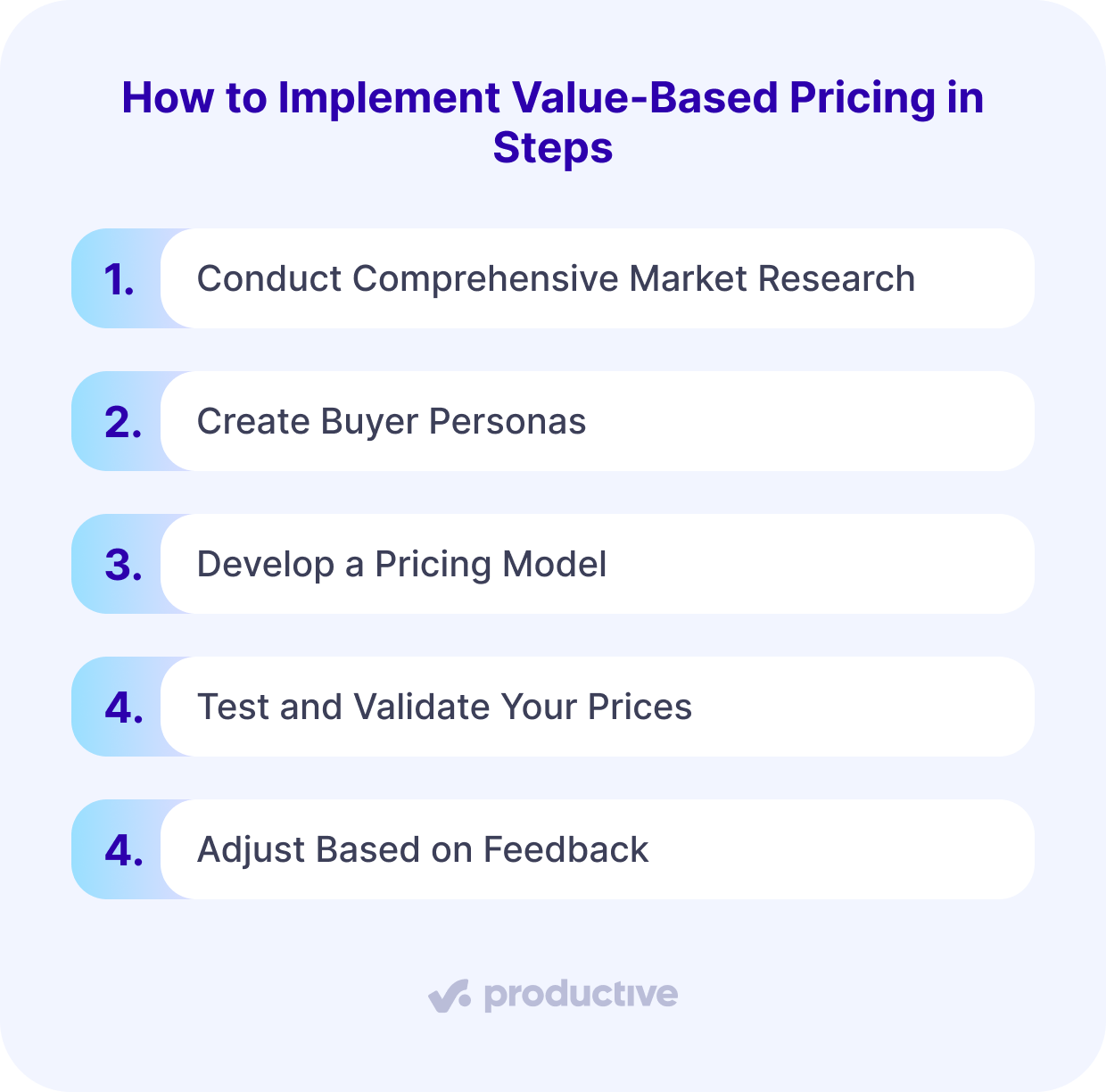 How to Implement Value-Based Pricing in Steps

1. Conduct Comprehensive Market Research

2. Create Buyer Personas

3. Develop a Pricing Model

4. Test and Validate Your Prices

4. Adjust Based on Feedback

productive